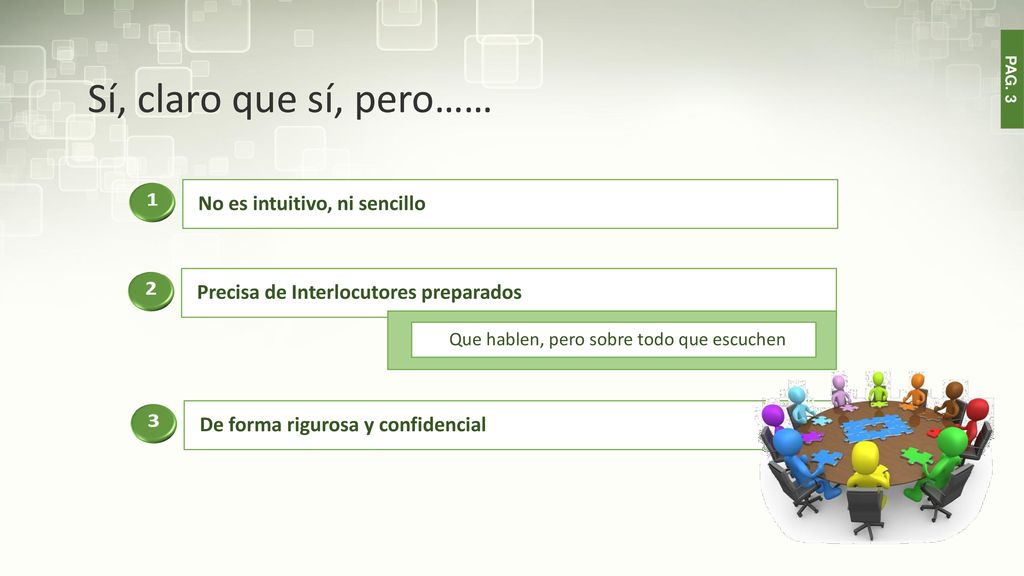 PAG. 3

Sí, claro que sí, pero……

1 No es intuitivo, ni sencillo

2 Precisa de Interlocutores preparados

Que hablen, pero sobre todo que escuchen

3 De forma rigurosa y confidencial